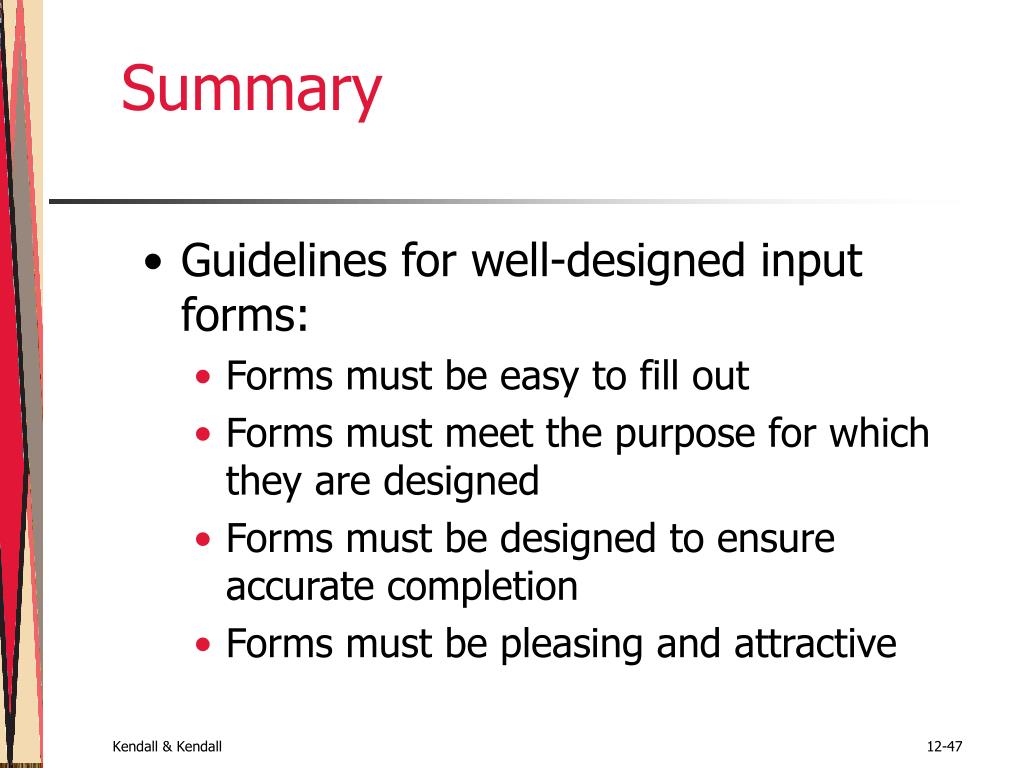 Summary

• Guidelines for well-designed input forms:
  • Forms must be easy to fill out
  • Forms must meet the purpose for which they are designed
  • Forms must be designed to ensure accurate completion
  • Forms must be pleasing and attractive

Kendall & Kendall

12-47